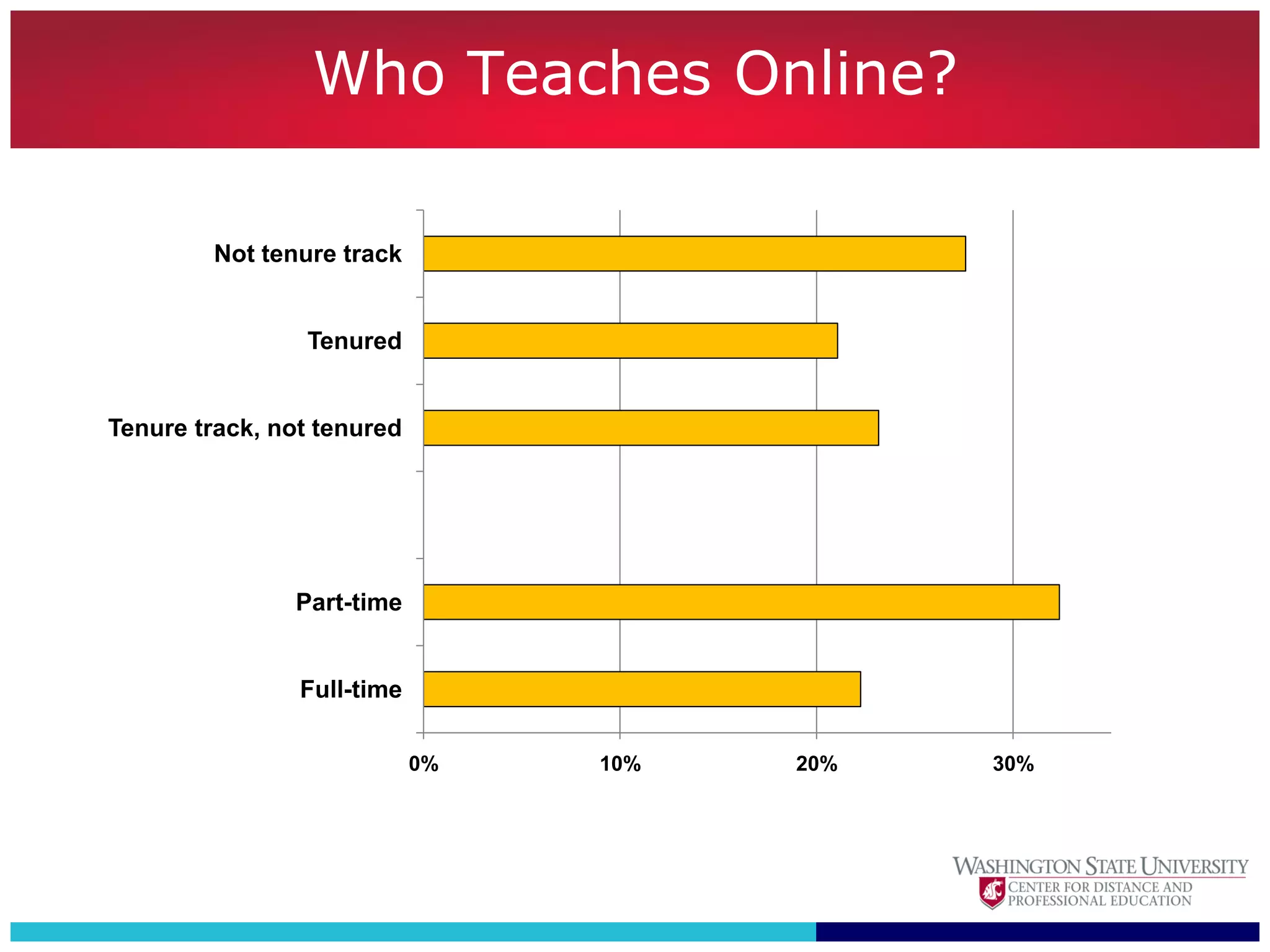 Who Teaches Online?

Not tenure track

Tenured

Tenure track, not tenured

Part-time

Full-time

0%
10%
20%
30%

WASHINGTON STATE UNIVERSITY
CENTER FOR DISTANCE AND PROFESSIONAL EDUCATION